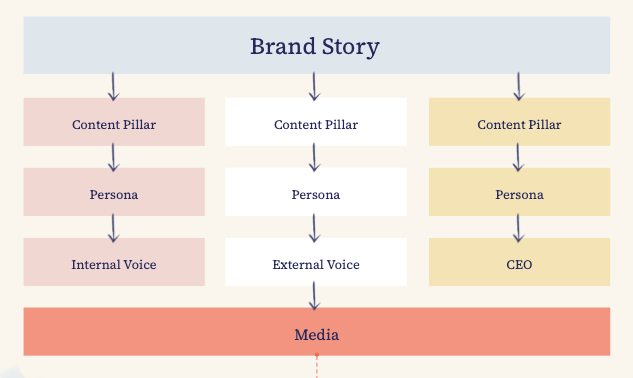 Brand Story

Content Pillar

Persona

Internal Voice

Content Pillar

Persona

External Voice

Content Pillar

Persona

CEO

Media